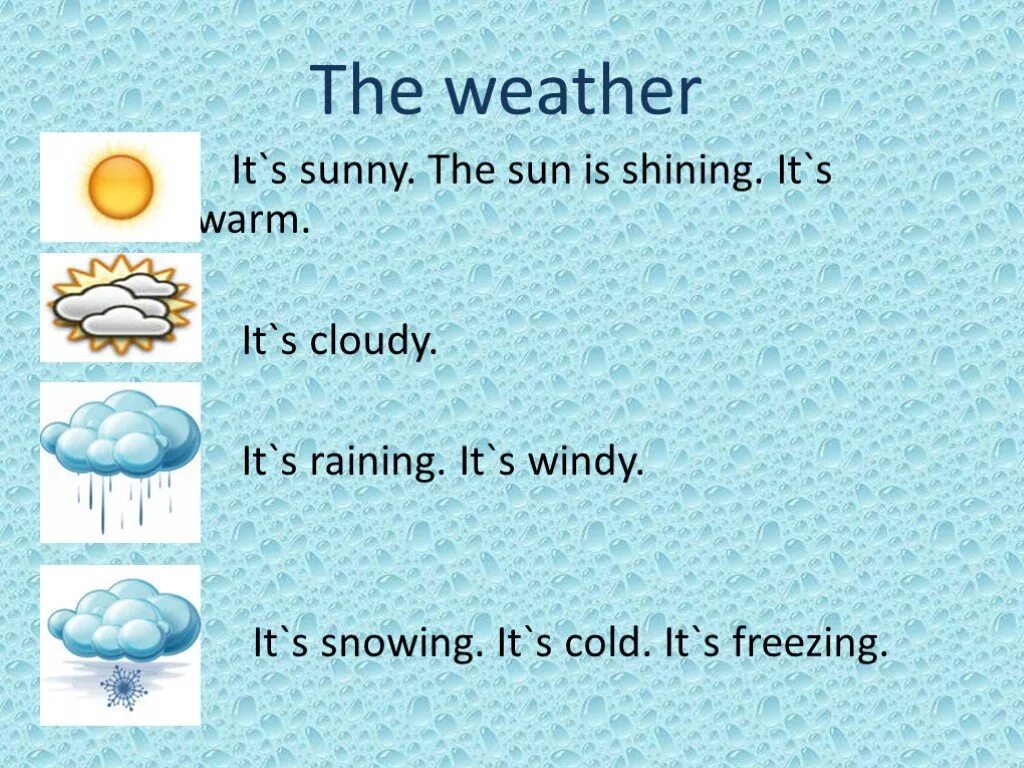 The weather

It`s sunny. The sun is shining. It`s warm.

It`s cloudy.

It`s raining. It`s windy.

It`s snowing. It`s cold. It`s freezing.